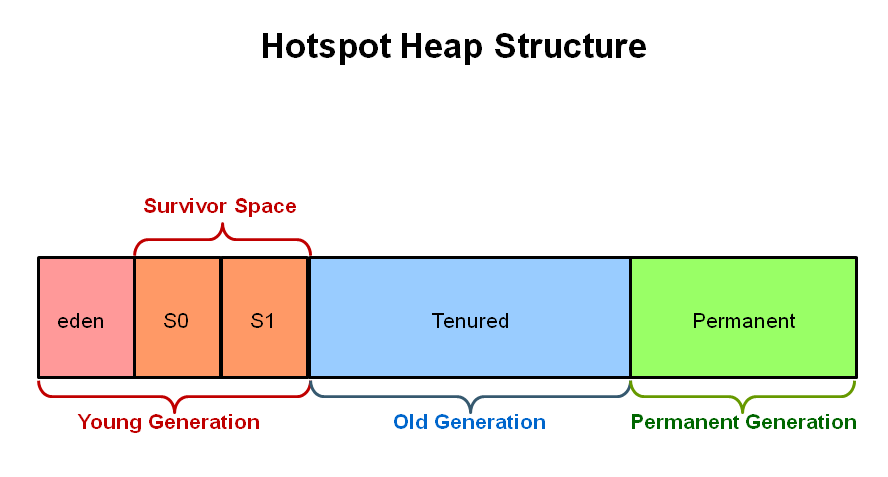 Hotspot Heap Structure

Survivor Space

eden

S0

S1

Tenured

Permanent

Young Generation

Old Generation

Permanent Generation